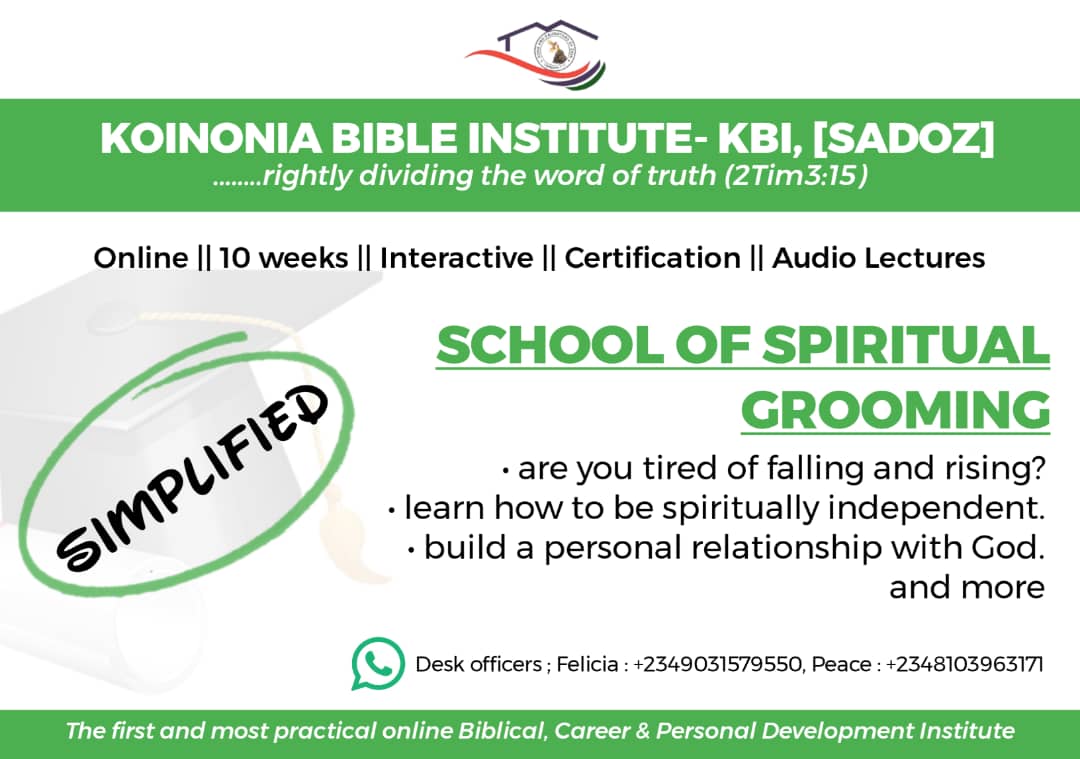 KOINONIA BIBLE INSTITUTE- KBI, [SADOZ]
........rightly dividing the word of truth (2Tim3:15)

Online || 10 weeks || Interactive || Certification || Audio Lectures

SIMPLIFIED

SCHOOL OF SPIRITUAL GROOMING

• are you tired of falling and rising?
• learn how to be spiritually independent.
• build a personal relationship with God.
and more

Desk officers ; Felicia : +2349031579550, Peace : +2348103963171

The first and most practical online Biblical, Career & Personal Development Institute